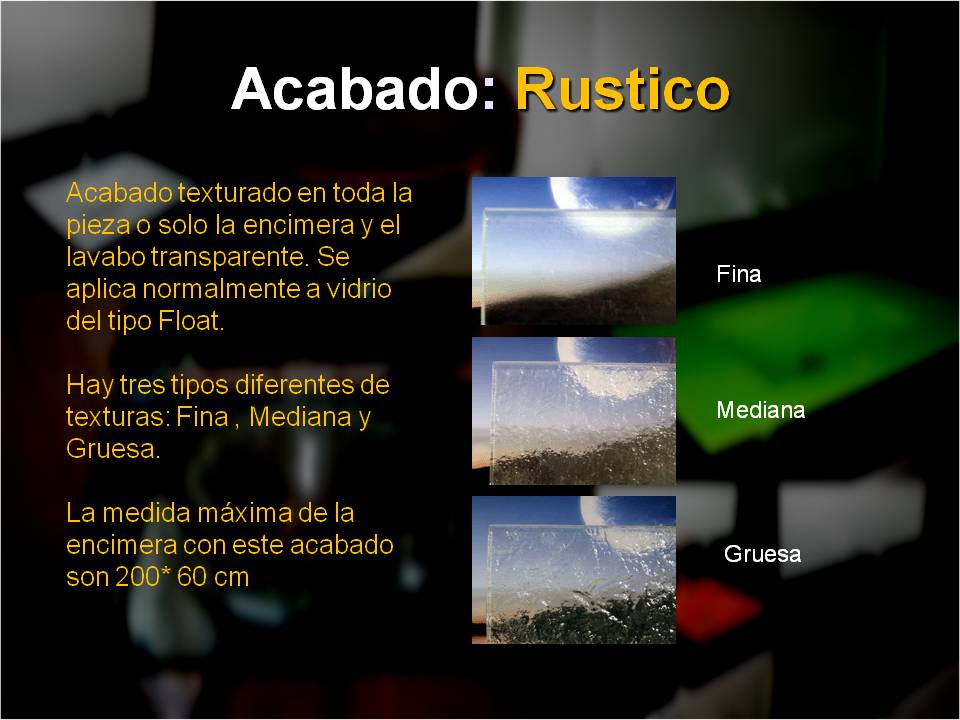 Acabado: Rustico

Acabado texturado en toda la pieza o solo la encimera y el lavabo transparente. Se aplica normalmente a vidrio del tipo Float.

Hay tres tipos diferentes de texturas: Fina , Mediana y Gruesa.

La medida máxima de la encimera con este acabado son 200* 60 cm

Fina

Mediana

Gruesa